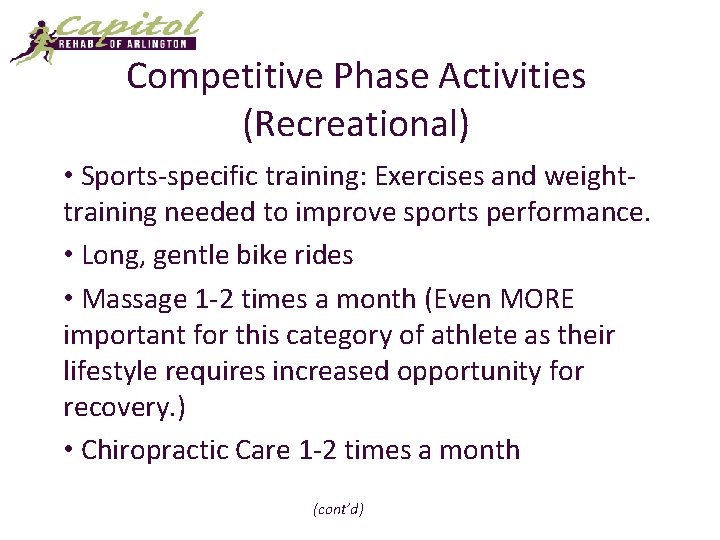 Capitol
REHAB OF ARLINGTON

Competitive Phase Activities (Recreational)

• Sports-specific training: Exercises and weight-training needed to improve sports performance.

• Long, gentle bike rides

• Massage 1-2 times a month (Even MORE important for this category of athlete as their lifestyle requires increased opportunity for recovery.)

• Chiropractic Care 1-2 times a month

(cont'd)